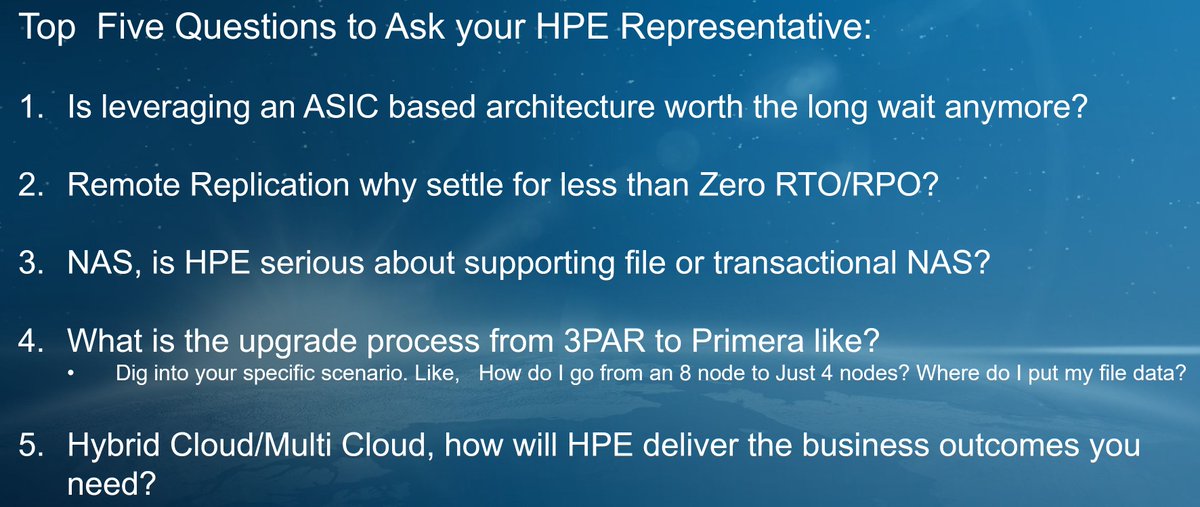 Top Five Questions to Ask your HPE Representative:

1. Is leveraging an ASIC based architecture worth the long wait anymore?

2. Remote Replication why settle for less than Zero RTO/RPO?

3. NAS, is HPE serious about supporting file or transactional NAS?

4. What is the upgrade process from 3PAR to Primera like?
• Dig into your specific scenario. Like, How do I go from an 8 node to Just 4 nodes? Where do I put my file data?

5. Hybrid Cloud/Multi Cloud, how will HPE deliver the business outcomes you need?